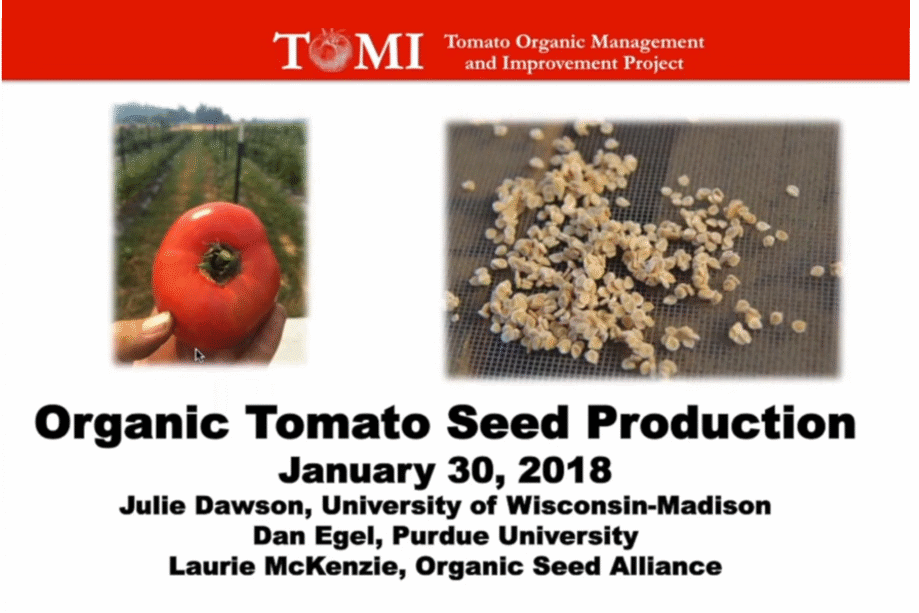 TOMI Tomato Organic Management and Improvement Project

Organic Tomato Seed Production
January 30, 2018
Julie Dawson, University of Wisconsin-Madison
Dan Egel, Purdue University
Laurie McKenzie, Organic Seed Alliance